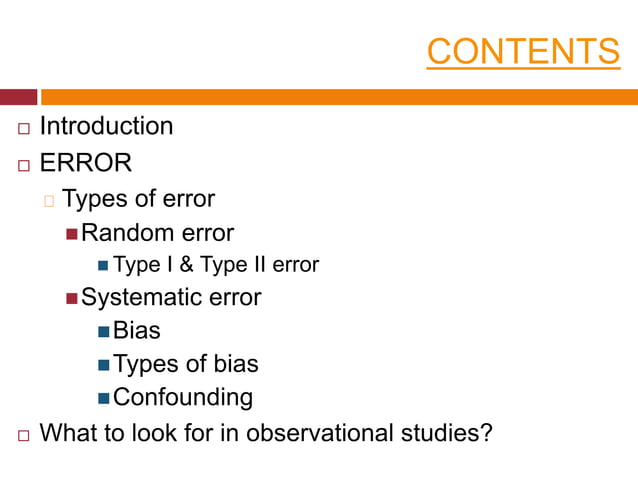 CONTENTS

Introduction
ERROR
Types of error
Random error
Type I & Type II error
Systematic error
Bias
Types of bias
Confounding
What to look for in observational studies?